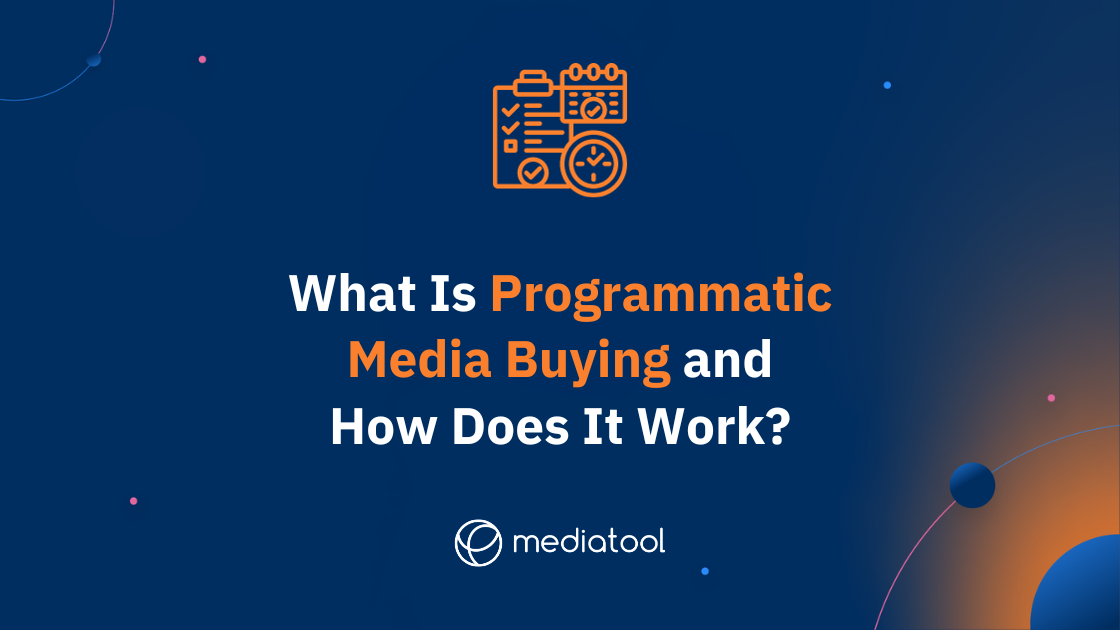 What Is Programmatic Media Buying and How Does It Work?

mediatool